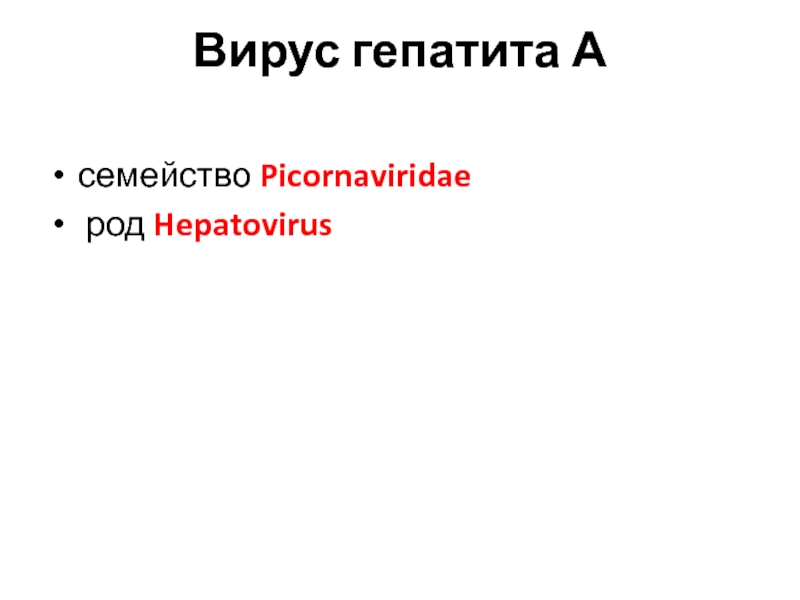 Вирус гепатита А

• семейство Picornaviridae
• род Hepatovirus